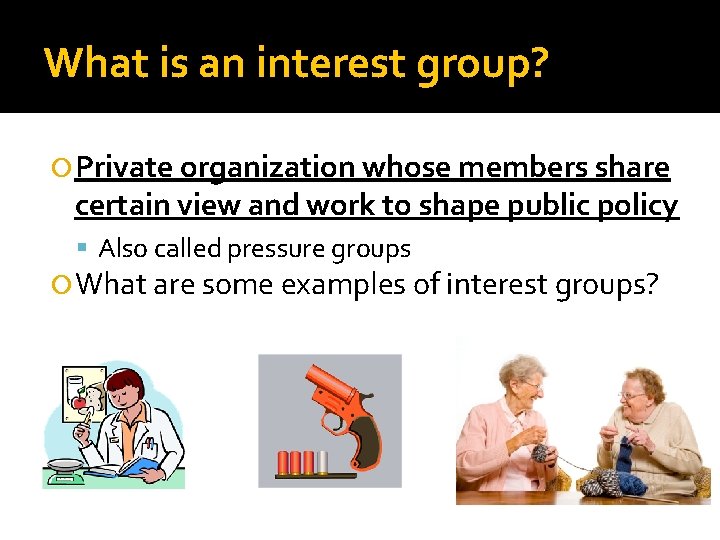 What is an interest group?

Private organization whose members share certain view and work to shape public policy

Also called pressure groups

What are some examples of interest groups?